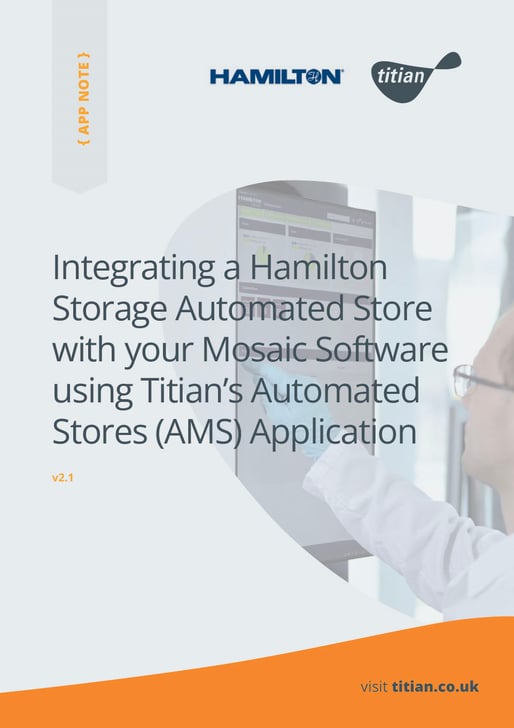 { APP NOTE }

HAMILTON

titian

Integrating a Hamilton Storage Automated Store with your Mosaic Software using Titian's Automated Stores (AMS) Application

v2.1

visit titian.co.uk